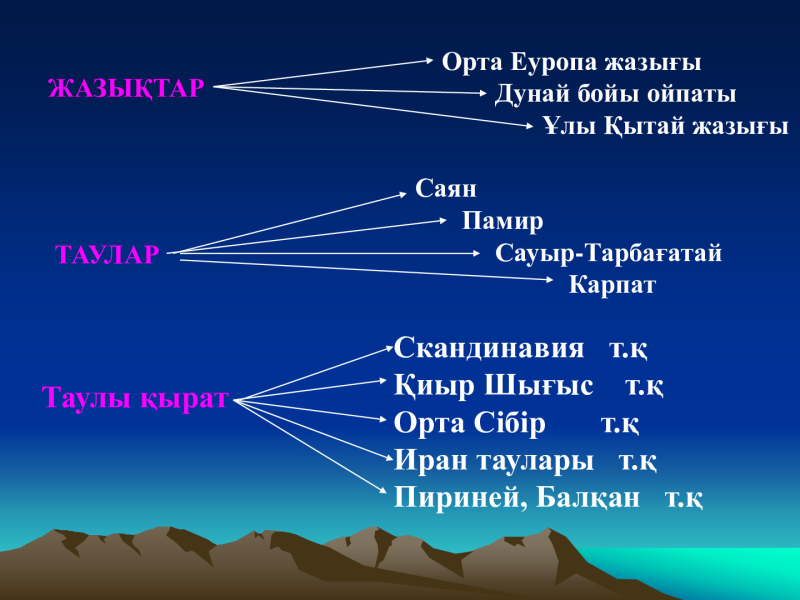 ЖАЗЫҚТАР
Орта Еуропа жазығы
Дунай бойы ойпаты
Ұлы Қытай жазығы

ТАУЛАР
Саян
Памир
Сауыр-Тарбағатай
Карпат

Таулы қырат
Скандинавия т.қ
Қиыр Шығыс т.қ
Орта Сібір т.қ
Иран таулары т.қ
Пириней, Балқан т.қ